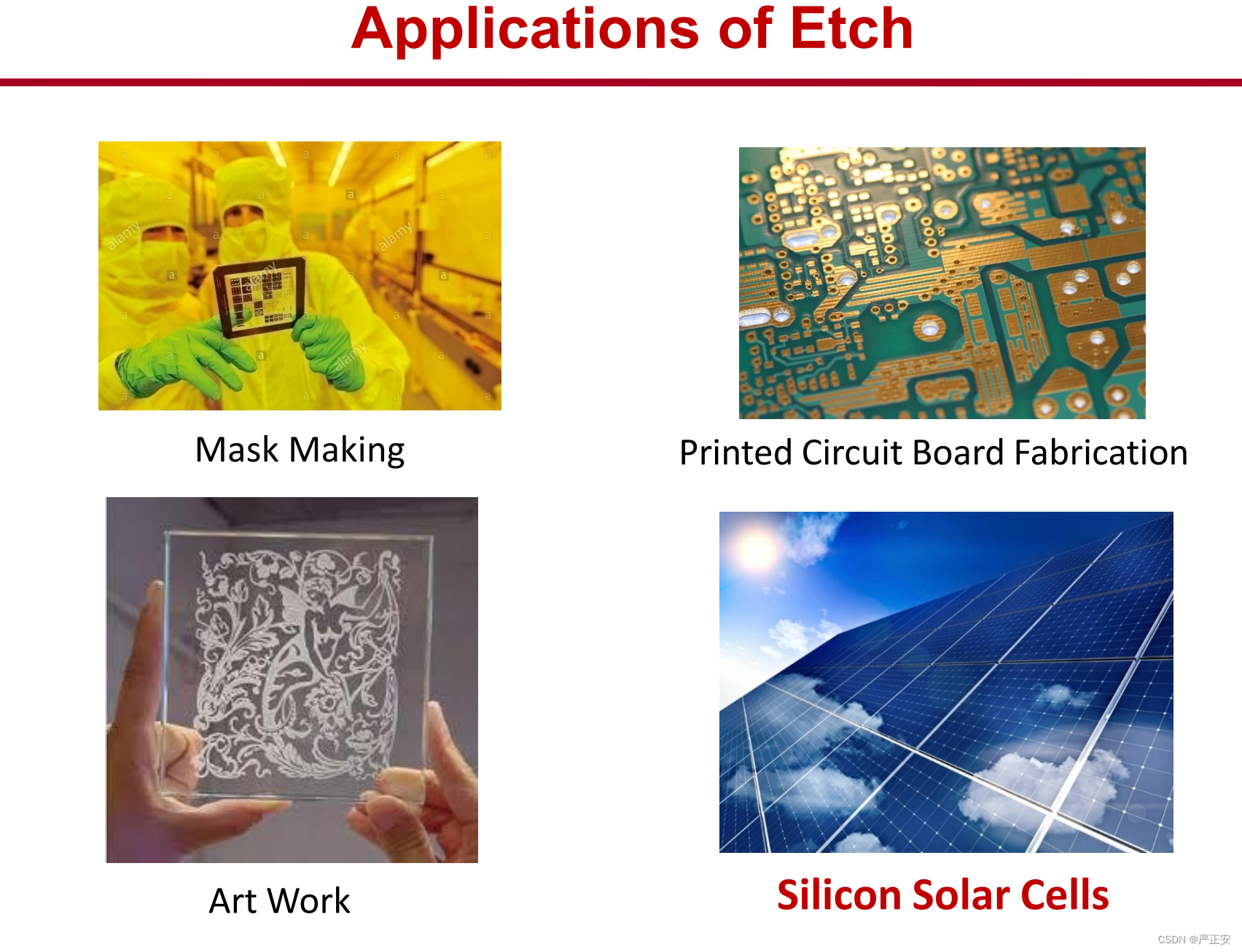 Applications of Etch

alamy alamy alamy alamy

Mask Making

Printed Circuit Board Fabrication

Art Work

Silicon Solar Cells

CSDN @严正安